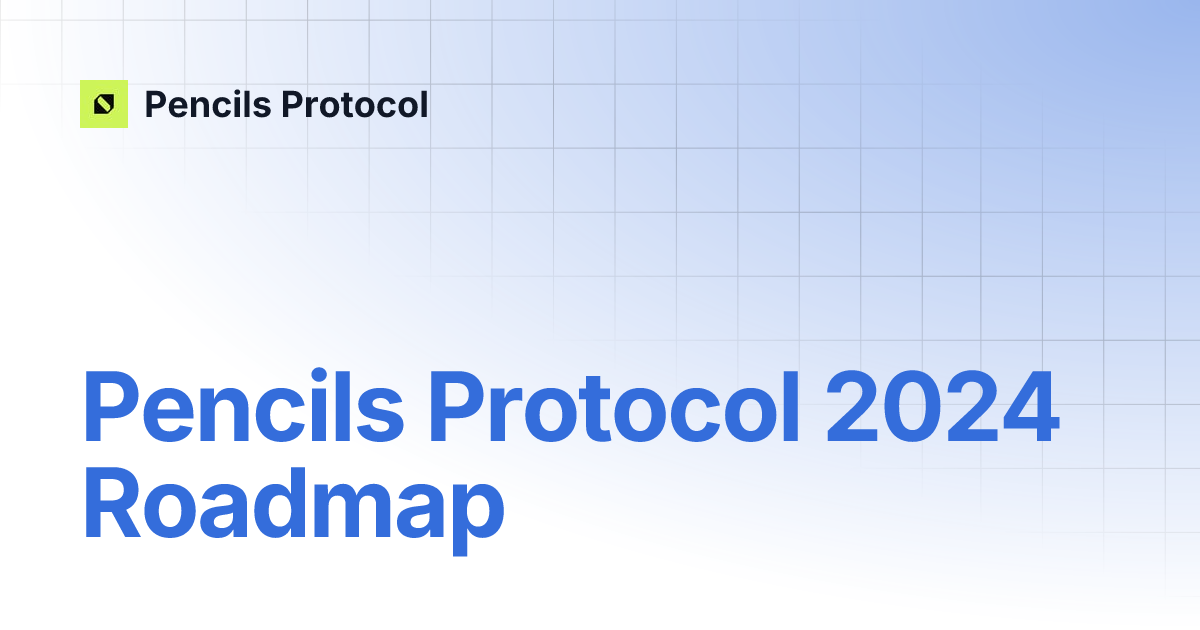 Pencils Protocol

Pencils Protocol 2024 Roadmap